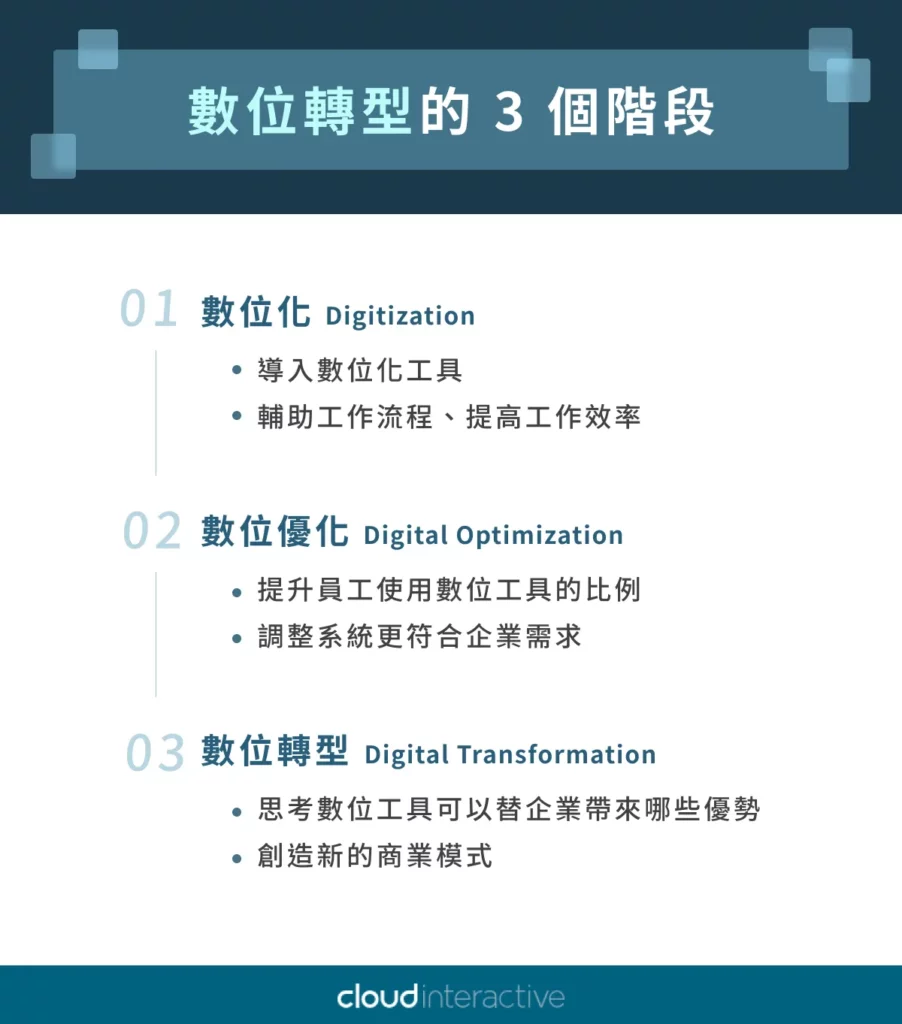 數位轉型的 3 個階段

01 數位化 Digitization

• 導入數位化工具
• 輔助工作流程、提高工作效率

02 數位優化 Digital Optimization

• 提升員工使用數位工具的比例
• 調整系統更符合企業需求

03 數位轉型 Digital Transformation

• 思考數位工具可以替企業帶來哪些優勢
• 創造新的商業模式

cloudinteractive